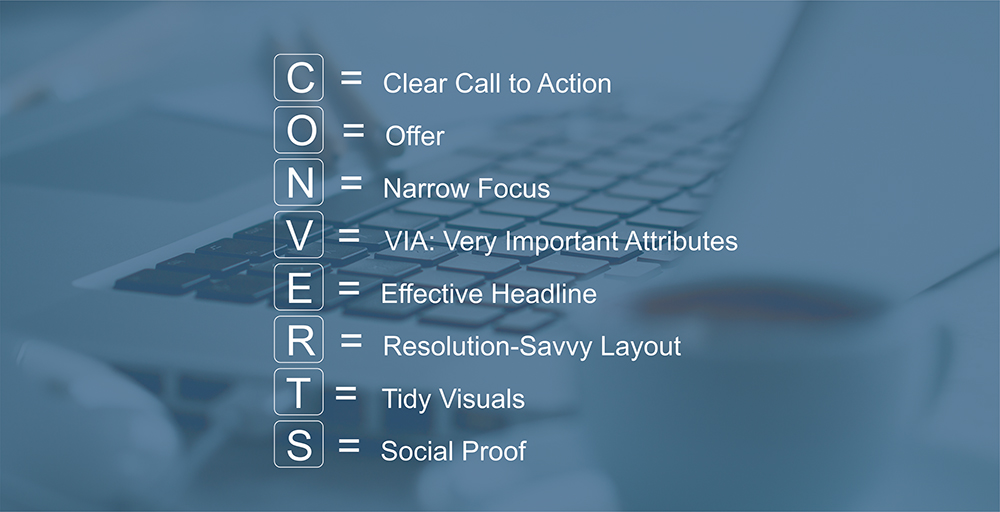 C = Clear Call to Action
O = Offer
N = Narrow Focus
V = VIA: Very Important Attributes
E = Effective Headline
R = Resolution-Savvy Layout
T = Tidy Visuals
S = Social Proof